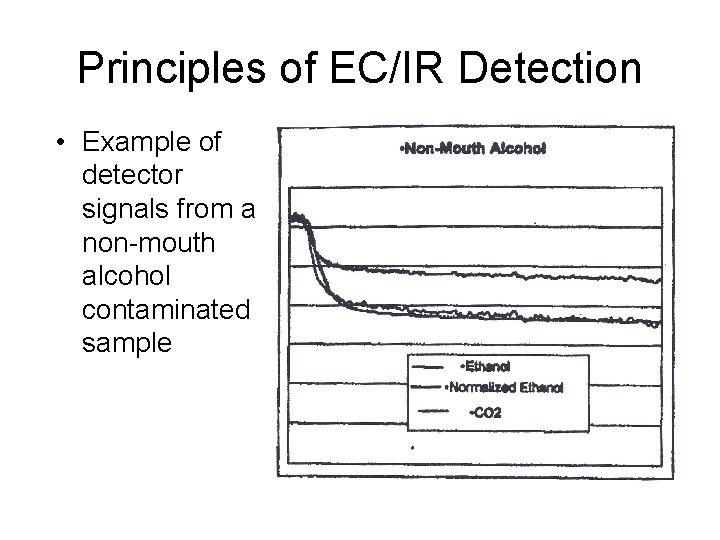 Principles of EC/IR Detection

• Example of detector signals from a non-mouth alcohol contaminated sample

•Non-Mouth Alcohol

•Ethanol
•Normalized Ethanol
•CO2